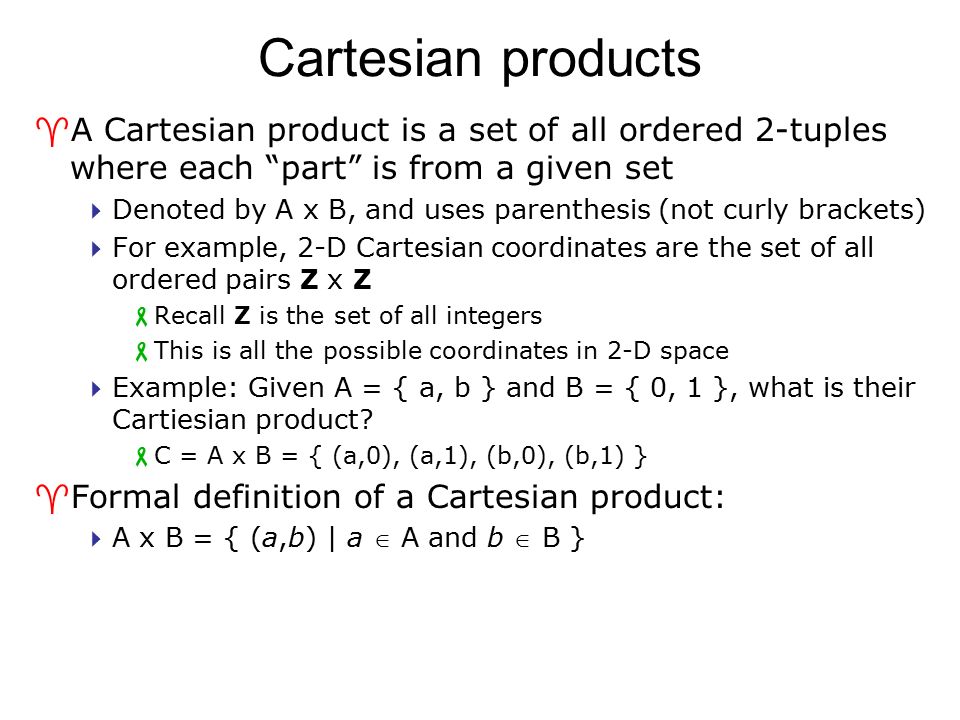 Cartesian products

A Cartesian product is a set of all ordered 2-tuples where each "part" is from a given set

Denoted by A x B, and uses parenthesis (not curly brackets)

For example, 2-D Cartesian coordinates are the set of all ordered pairs **Z** x **Z**

Recall **Z** is the set of all integers

This is all the possible coordinates in 2-D space

Example: Given A = { a, b } and B = { 0, 1 }, what is their Cartiesian product?

C = A x B = { (a,0), (a,1), (b,0), (b,1) }

Formal definition of a Cartesian product:

A x B = { ($a$,$b$) | $a \in$ A and $b \in$ B }